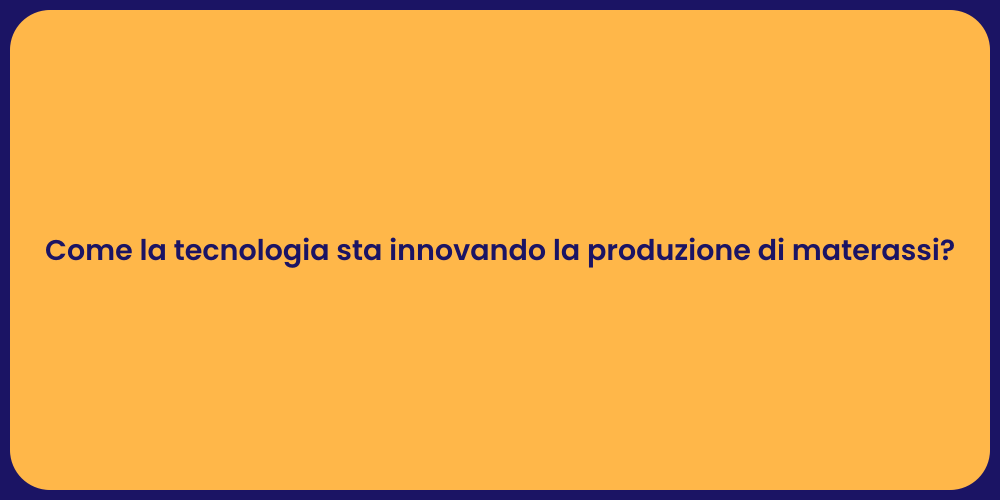 Come la tecnologia sta innovando la produzione di materassi?